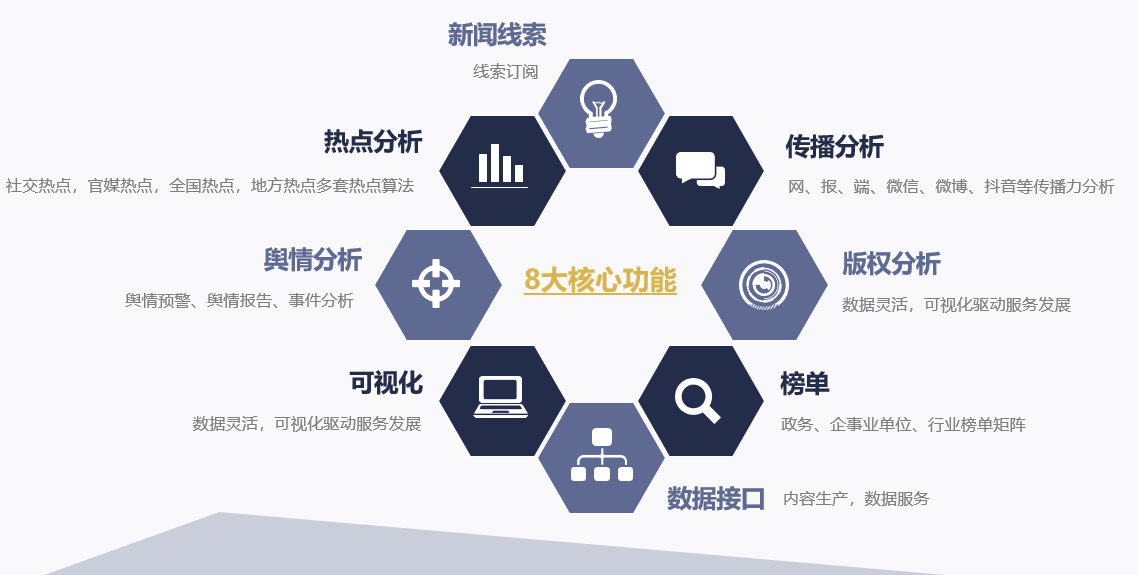 新闻线索

线索订阅

热点分析

社交热点，官媒热点，全国热点，地方热点多套热点算法

传播分析

网、报、端、微信、微博、抖音等传播力分析

舆情分析

舆情预警、舆情报告、事件分析

8大核心功能

版权分析

数据灵活，可视化驱动服务发展

可视化

数据灵活，可视化驱动服务发展

榜单

政务、企事业单位、行业榜单矩阵

数据接口

内容生产，数据服务